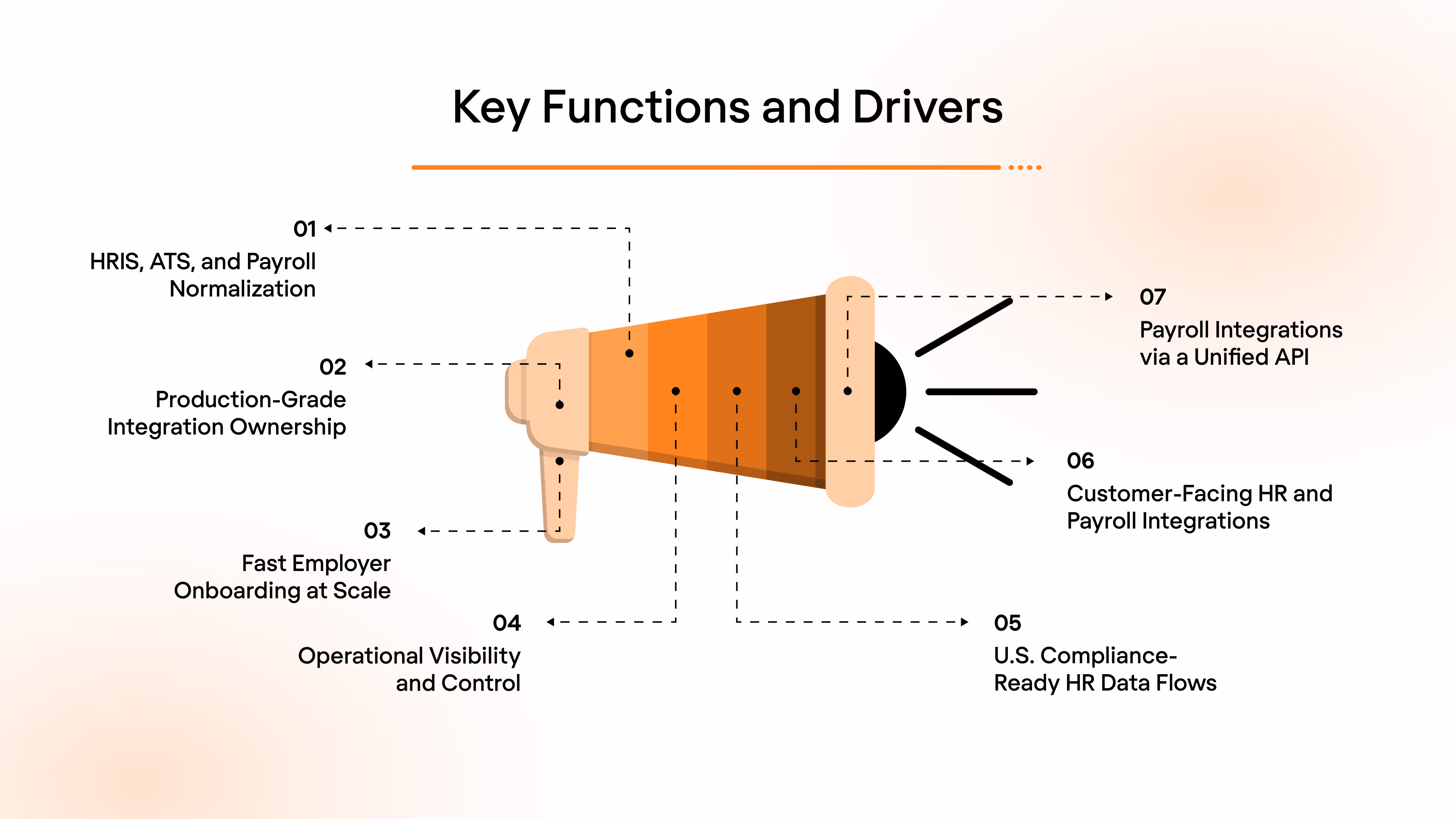 Key Functions and Drivers

01
HRIS, ATS, and Payroll Normalization

02
Production-Grade Integration Ownership

03
Fast Employer Onboarding at Scale

04
Operational Visibility and Control

05
U.S. Compliance-Ready HR Data Flows

06
Customer-Facing HR and Payroll Integrations

07
Payroll Integrations via a Unified API